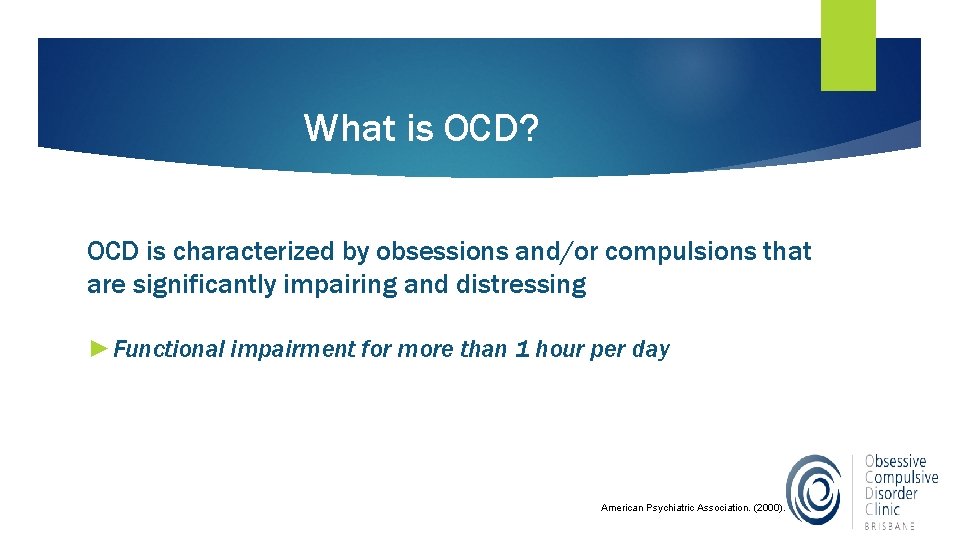 What is OCD?

OCD is characterized by obsessions and/or compulsions that are significantly impairing and distressing

►Functional impairment for more than 1 hour per day

American Psychiatric Association. (2000).

Obsessive Compulsive Disorder Clinic BRISBANE